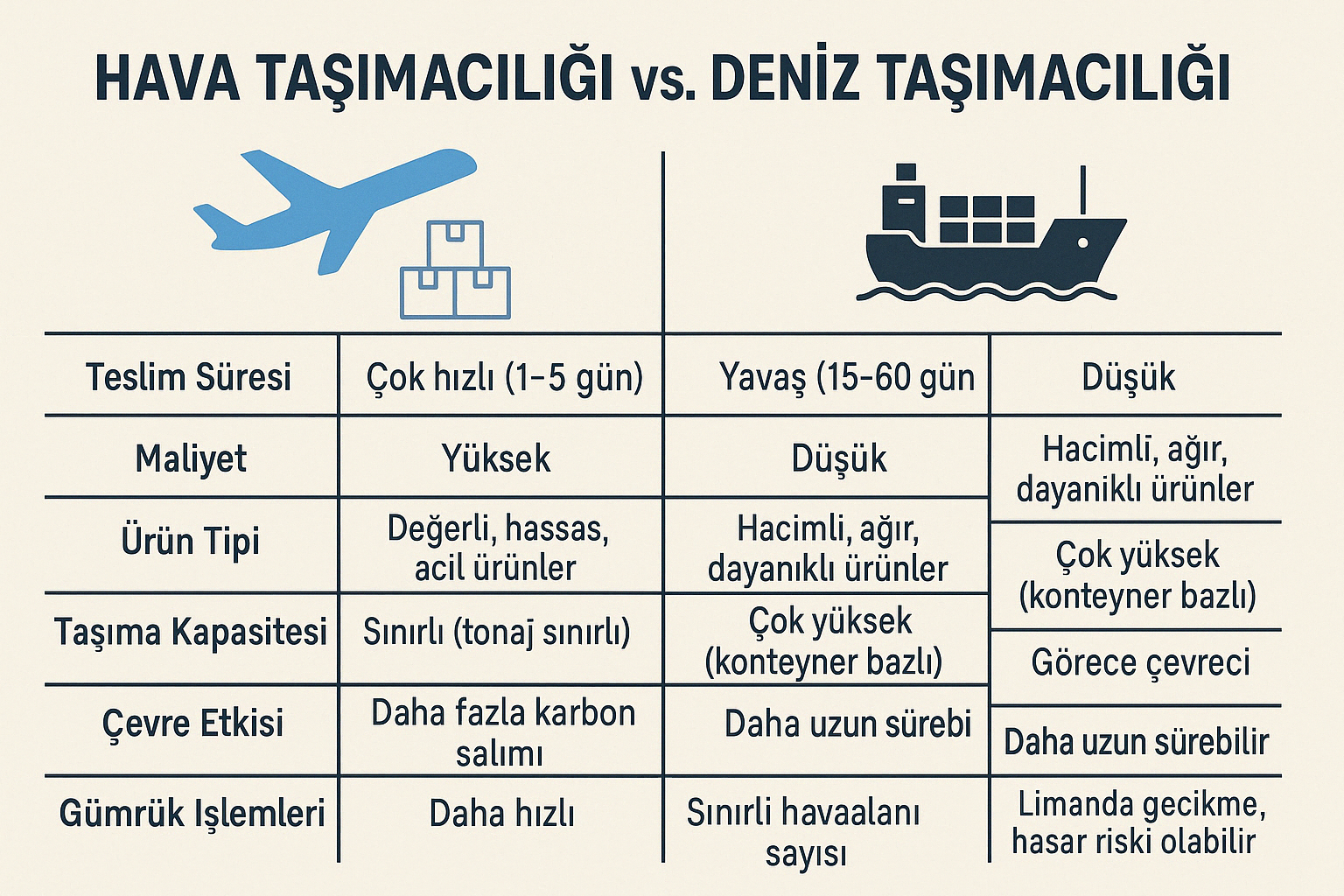 HAVA TAŞIMACILIĞI vs. DENİZ TAŞIMACILIĞI

| Teslim Süresi | Çok hızlı (1–5 gün) | Yavaş (15-60 gün | Düşük |
|---|---|---|---|
| Maliyet | Yüksek | Düşük | Hacimli, ağır, dayanıklı ürünler |
| Ürün Tipi | Değerli, hassas, acil ürünler | Hacimli, ağır, dayanıklı ürünler | Çok yüksek (konteyner bazlı) |
| Taşıma Kapasitesi | Sınırlı (tonaj sınırlı) | Çok yüksek (konteyner bazlı) | Görece çevreci |
| Çevre Etkisi | Daha fazla karbon salımı | Daha uzun sürebi | Daha uzun sürebilir |
| Gümrük Işlemleri | Daha hızlı | Sınırli havaalanı sayısı | Limanda gecikme, hasar riski olabilir |